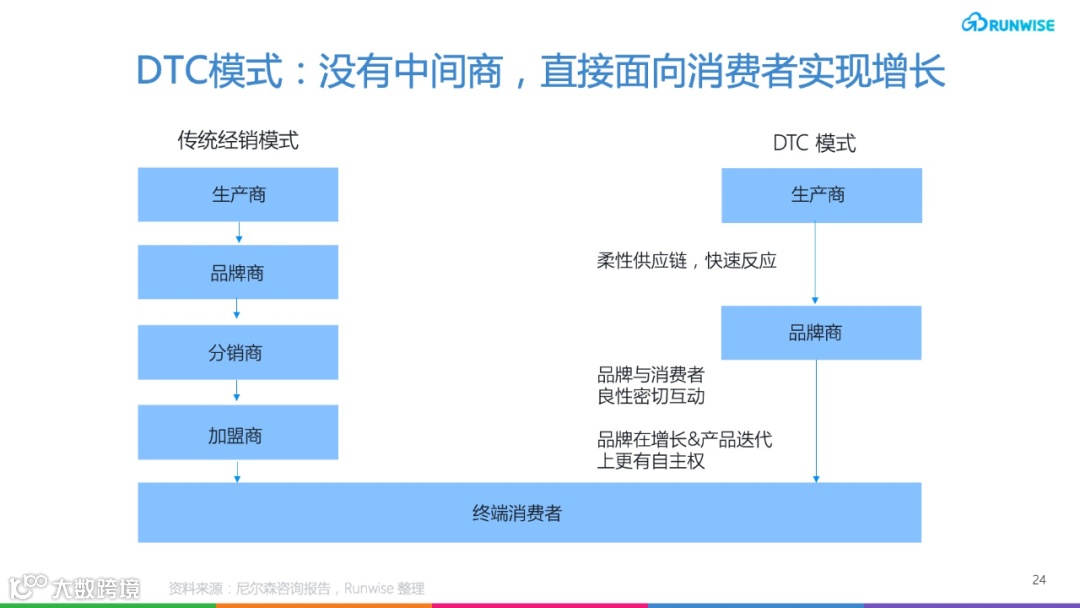 RUNWISE

DTC模式：没有中间商，直接面向消费者实现增长

传统经销模式

生产商

品牌商

分销商

加盟商

DTC 模式

生产商

柔性供应链，快速反应

品牌商

品牌与消费者
良性密切互动

品牌在增长&产品迭代
上更有自主权

终端消费者

大数跨境

资料来源：尼尔森咨询报告，Runwise 整理

24